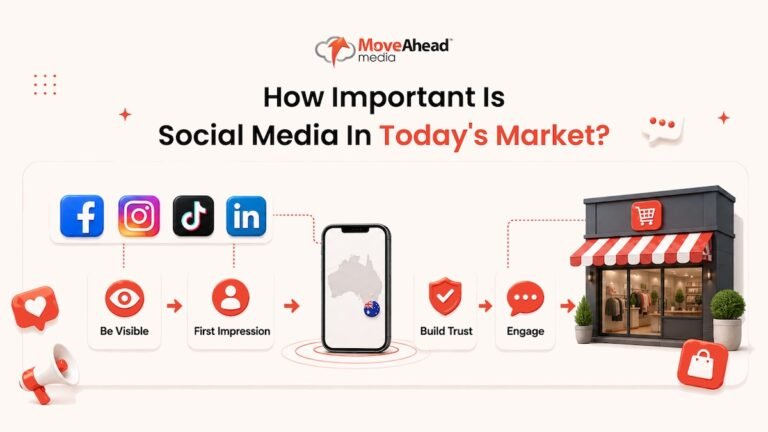 MoveAhead™ media

How Important Is Social Media In Today's Market?

f

in

Be Visible

First Impression

Build Trust

Engage